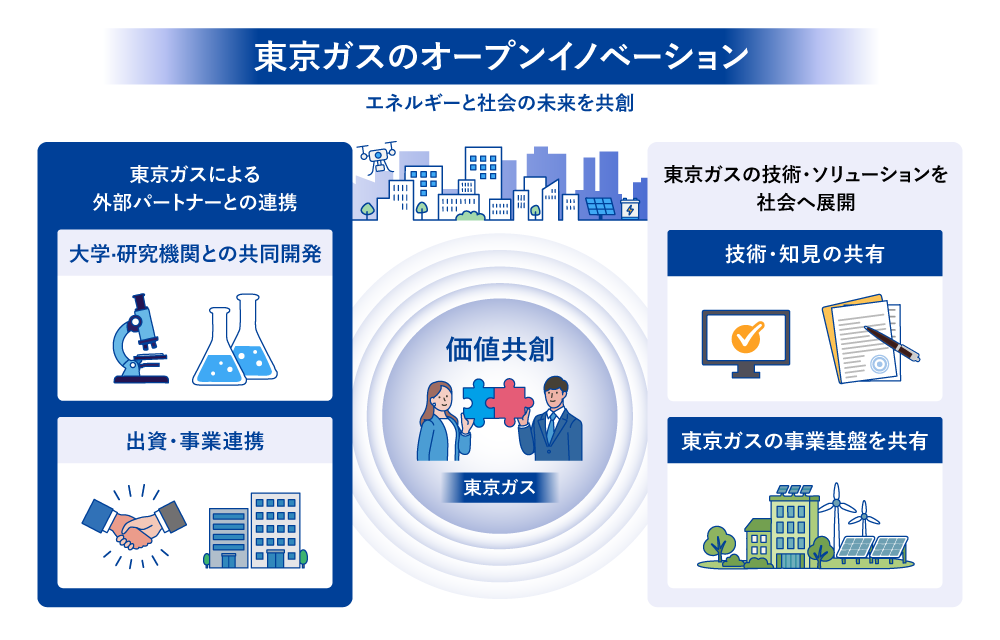 東京ガスのオープンイノベーション

エネルギーと社会の未来を共創

東京ガスによる
外部パートナーとの連携

大学・研究機関との共同開発

出資・事業連携

価値共創

東京ガス

東京ガスの技術・ソリューションを
社会へ展開

技術・知見の共有

東京ガスの事業基盤を共有